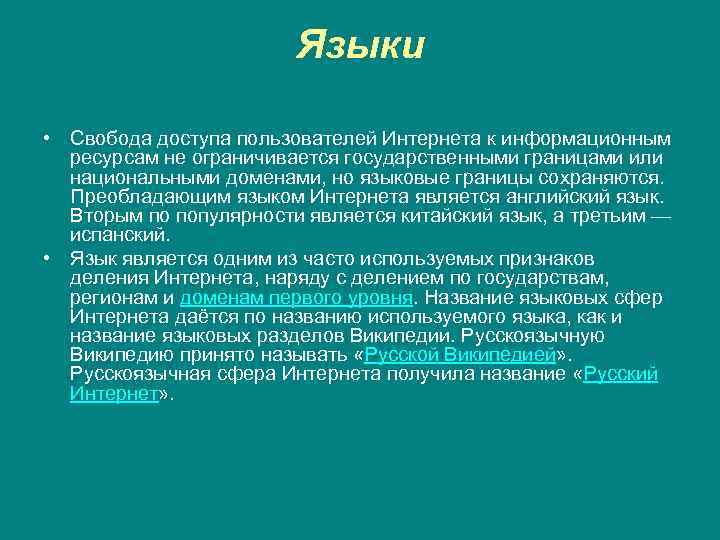 Языки

• Свобода доступа пользователей Интернета к информационным ресурсам не ограничивается государственными границами или национальными доменами, но языковые границы сохраняются. Преобладающим языком Интернета является английский язык. Вторым по популярности является китайский язык, а третьим — испанский.

• Язык является одним из часто используемых признаков деления Интернета, наряду с делением по государствам, регионам и доменам первого уровня. Название языковых сфер Интернета даётся по названию используемого языка, как и название языковых разделов Википедии. Русскоязычную Википедию принято называть «Русской Википедией». Русскоязычная сфера Интернета получила название «Русский Интернет».